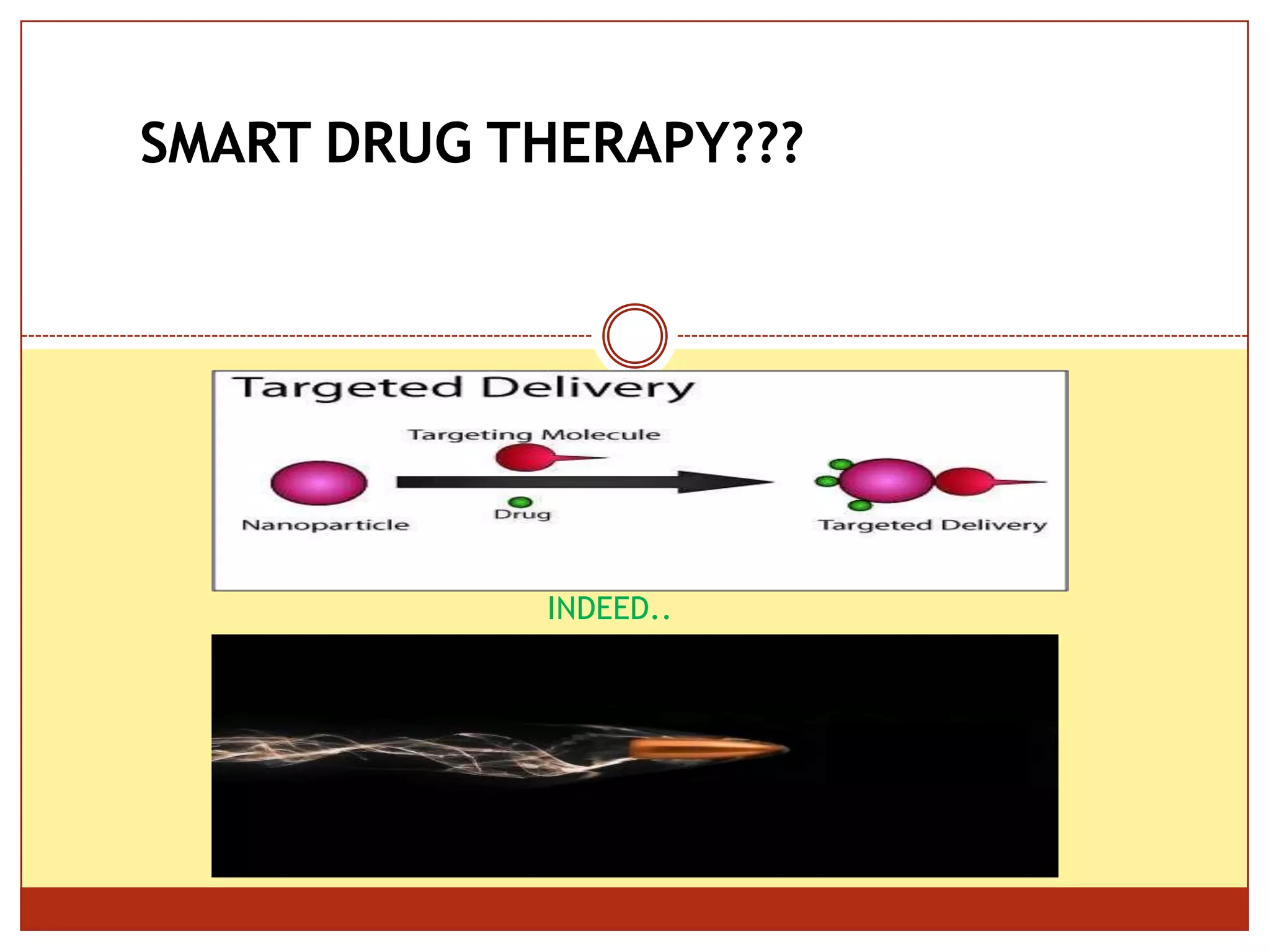 SMART DRUG THERAPY???

Targeted Delivery

Targeting Molecule

Nanoparticle

Drug

Targeted Delivery

INDEED..